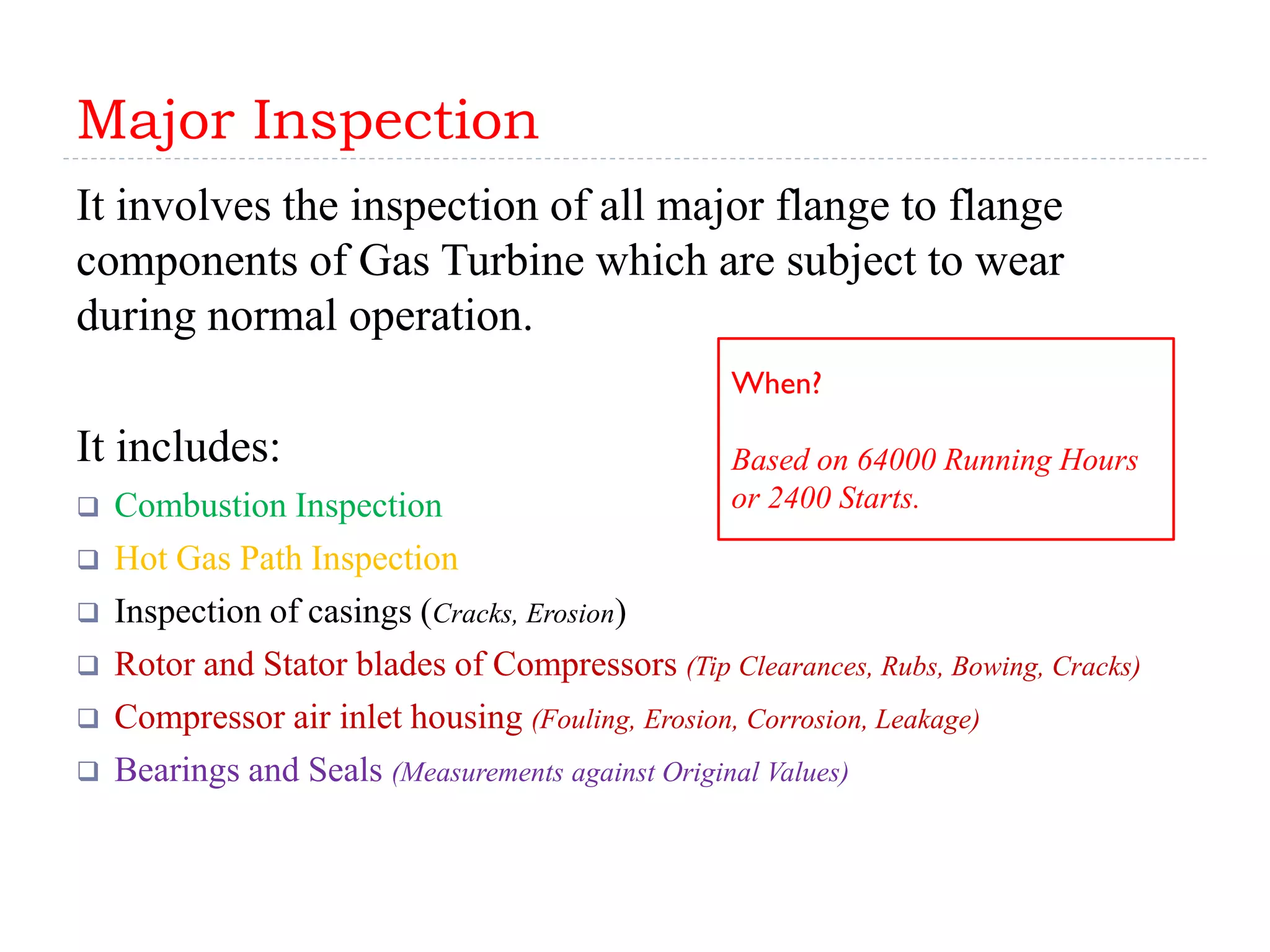 Major Inspection

It involves the inspection of all major flange to flange components of Gas Turbine which are subject to wear during normal operation.

When?

Based on 64000 Running Hours or 2400 Starts.

It includes:

❑ Combustion Inspection
❑ Hot Gas Path Inspection
❑ Inspection of casings (Cracks, Erosion)
❑ Rotor and Stator blades of Compressors (Tip Clearances, Rubs, Bowing, Cracks)
❑ Compressor air inlet housing (Fouling, Erosion, Corrosion, Leakage)
❑ Bearings and Seals (Measurements against Original Values)